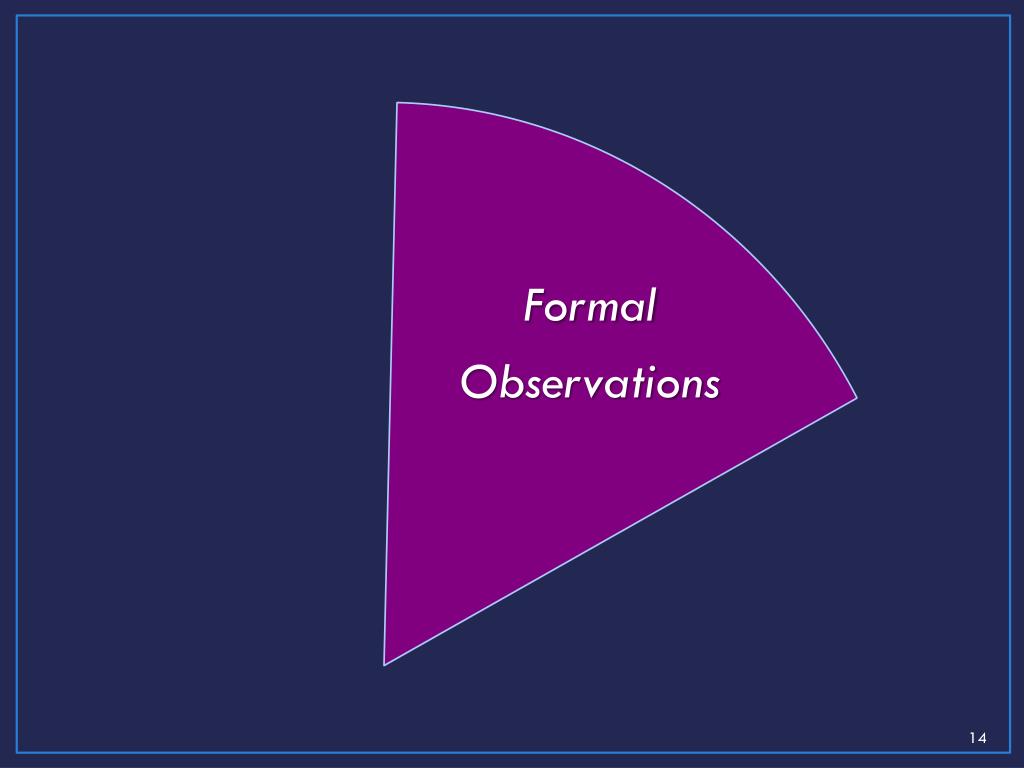 Formal
Observations

14